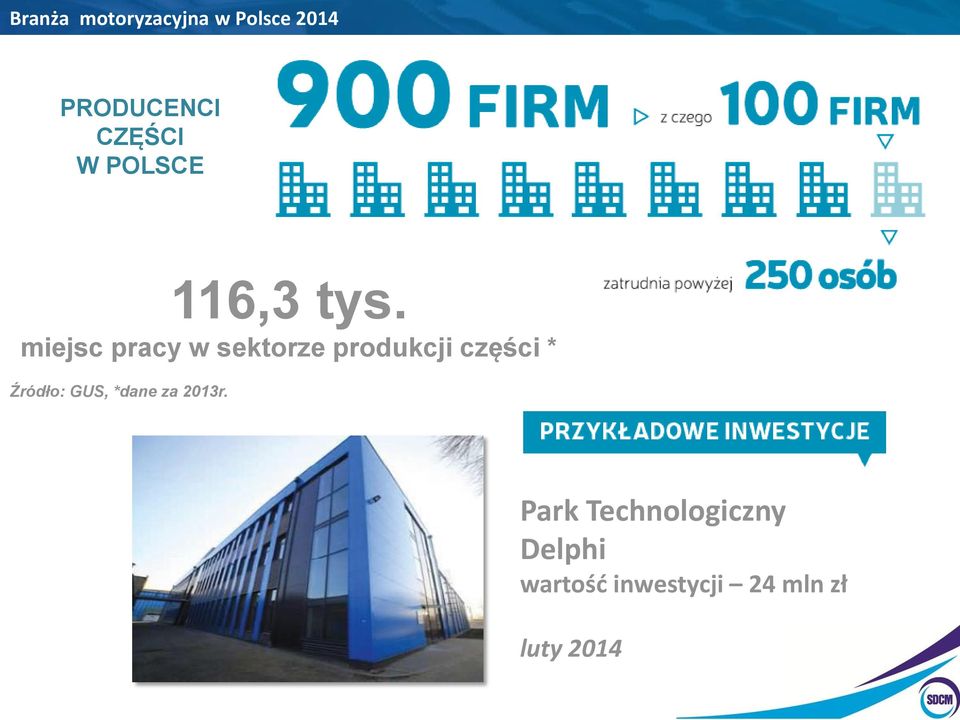 Branża motoryzacyjna w Polsce 2014

PRODUCENCI CZĘŚCI W POLSCE

900 FIRM z czego 100 FIRM

zatrudnia powyżej 250 osób

116,3 tys.

miejsc pracy w sektorze produkcji części *

Źródło: GUS, *dane za 2013r.

PRZYKŁADOWE INWESTYCJE

Park Technologiczny Delphi

wartość inwestycji – 24 mln zł

luty 2014

SDCM